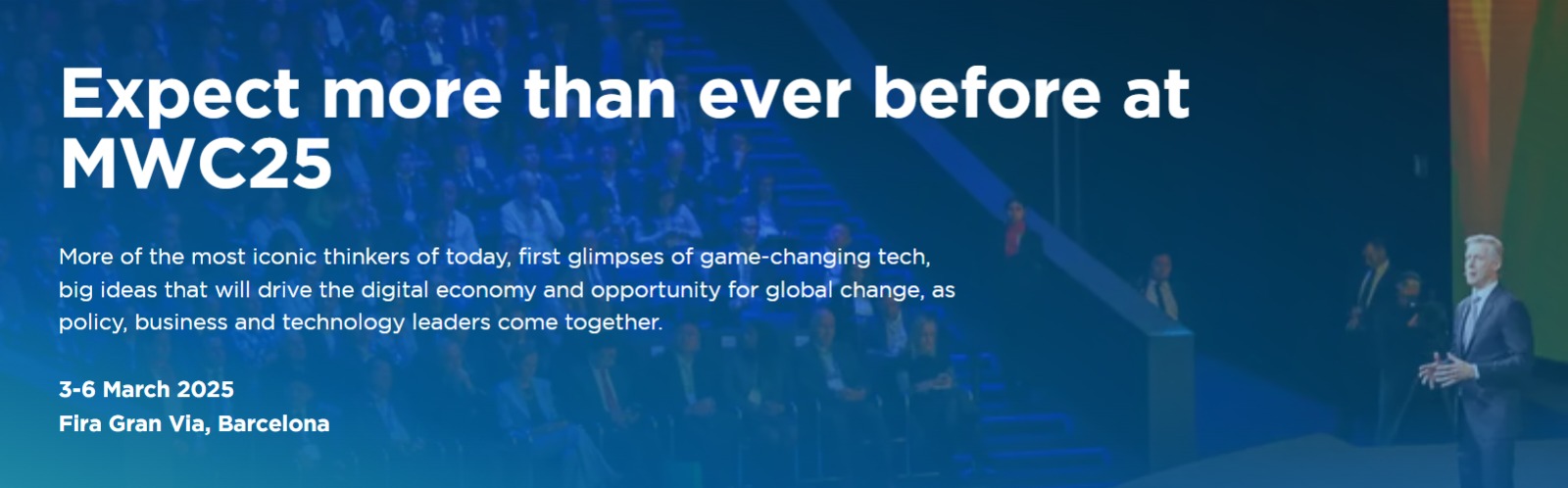 Expect more than ever before at MWC25

More of the most iconic thinkers of today, first glimpses of game-changing tech, big ideas that will drive the digital economy and opportunity for global change, as policy, business and technology leaders come together.

3-6 March 2025
Fira Gran Via, Barcelona